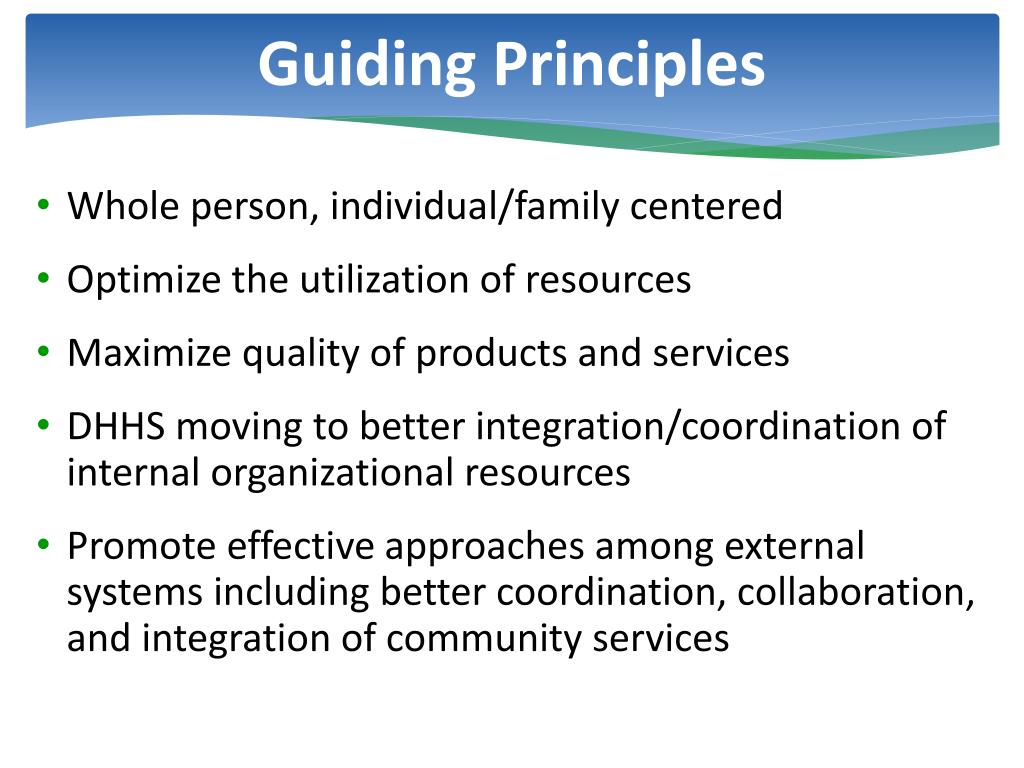 Guiding Principles

• Whole person, individual/family centered
• Optimize the utilization of resources
• Maximize quality of products and services
• DHHS moving to better integration/coordination of internal organizational resources
• Promote effective approaches among external systems including better coordination, collaboration, and integration of community services